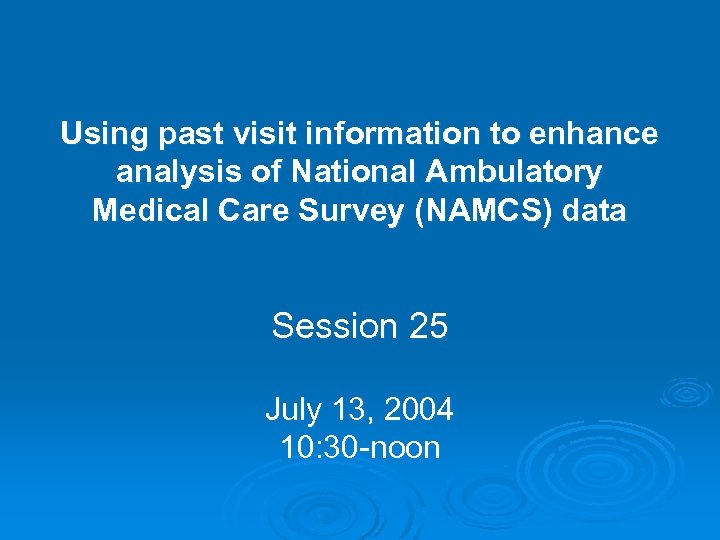 Using past visit information to enhance analysis of National Ambulatory Medical Care Survey (NAMCS) data

Session 25

July 13, 2004
10:30-noon